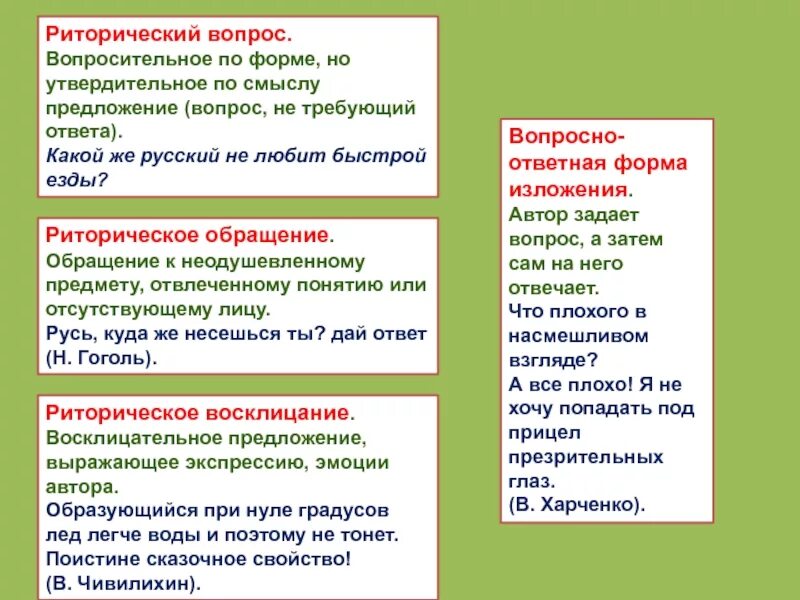 Риторический вопрос.
Вопросительное по форме, но утвердительное по смыслу предложение (вопрос, не требующий ответа).
Какой же русский не любит быстрой езды?

Риторическое обращение.
Обращение к неодушевленному предмету, отвлеченному понятию или отсутствующему лицу.
Русь, куда же несешься ты? дай ответ (Н. Гоголь).

Риторическое восклицание.
Восклицательное предложение, выражающее экспрессию, эмоции автора.
Образующийся при нуле градусов лед легче воды и поэтому не тонет. Поистине сказочное свойство!
(В. Чивилихин).

Вопросно-ответная форма изложения.
Автор задает вопрос, а затем сам на него отвечает.
Что плохого в насмешливом взгляде?
А все плохо! Я не хочу попадать под прицел презрительных глаз.
(В. Харченко).